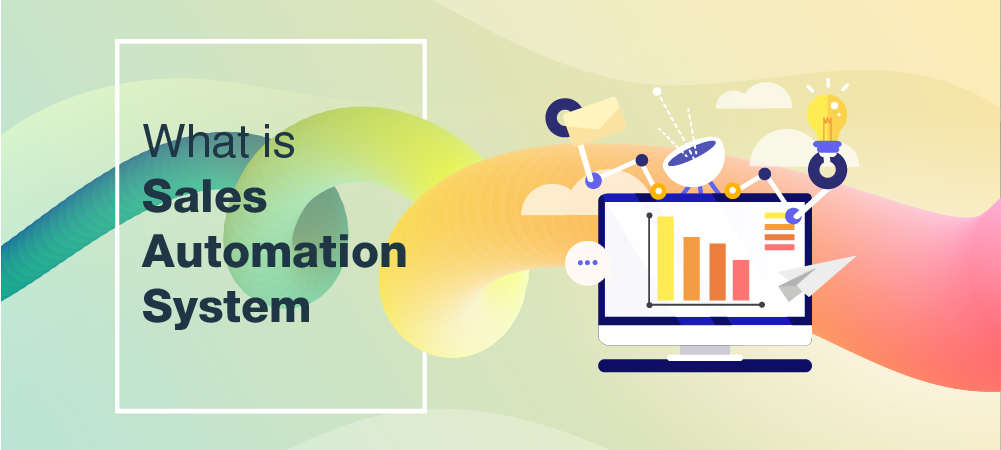 What is
Sales
Automation
System